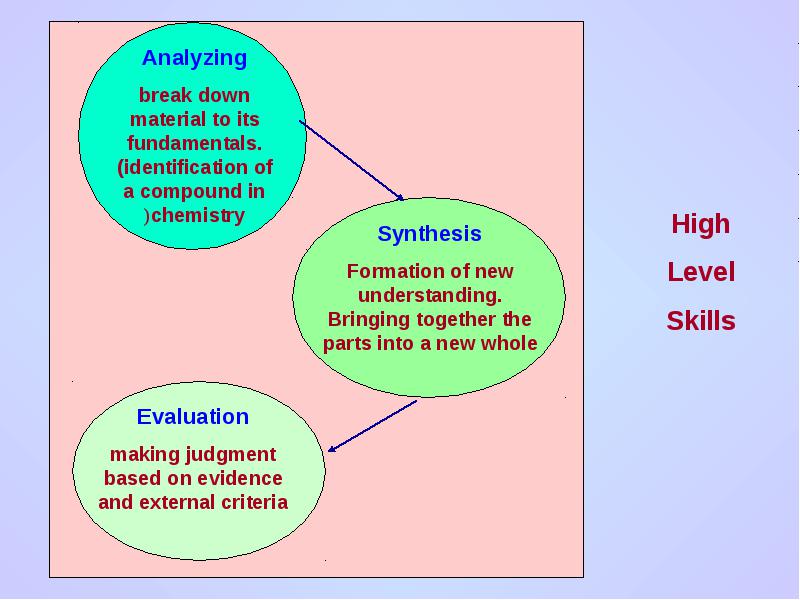 Analyzing

break down material to its fundamentals. (identification of a compound in )chemistry

Synthesis

Formation of new understanding. Bringing together the parts into a new whole

Evaluation

making judgment based on evidence and external criteria

High

Level

Skills